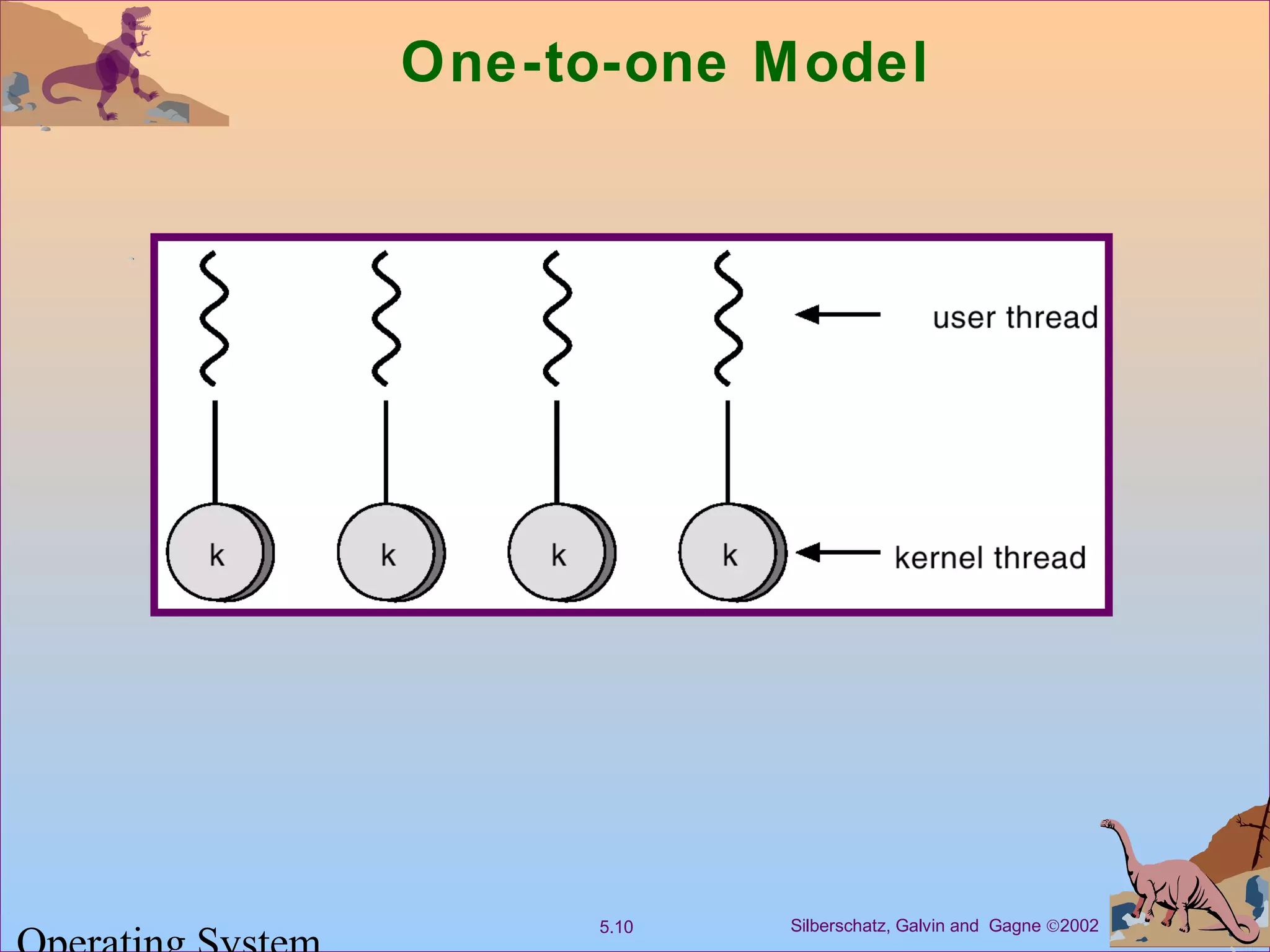 One-to-one Model

user thread

k

k

k

k

kernel thread

Operating System

5.10

Silberschatz, Galvin and Gagne ©2002